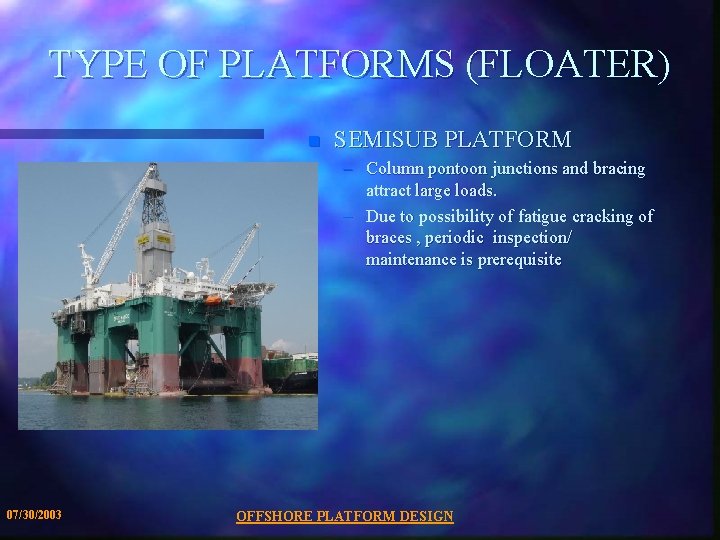 TYPE OF PLATFORMS (FLOATER)

SEMISUB PLATFORM

– Column pontoon junctions and bracing attract large loads.

– Due to possibility of fatigue cracking of braces , periodic inspection/ maintenance is prerequisite

07/30/2003

OFFSHORE PLATFORM DESIGN